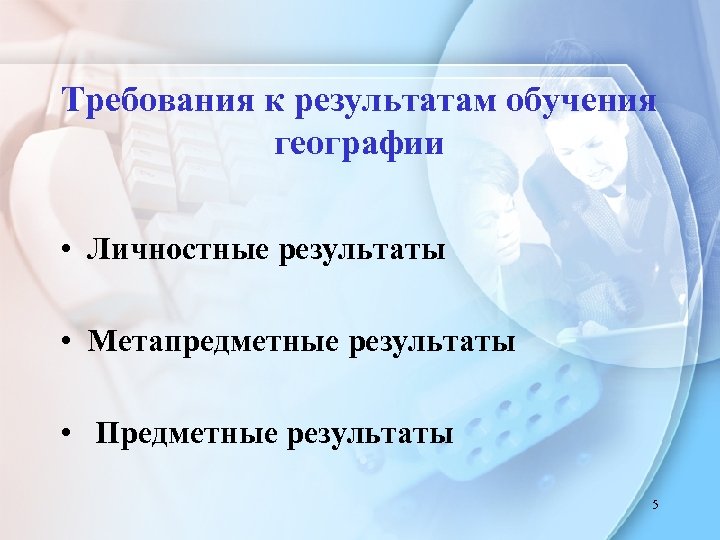 Требования к результатам обучения географии

• Личностные результаты

• Метапредметные результаты

• Предметные результаты

5